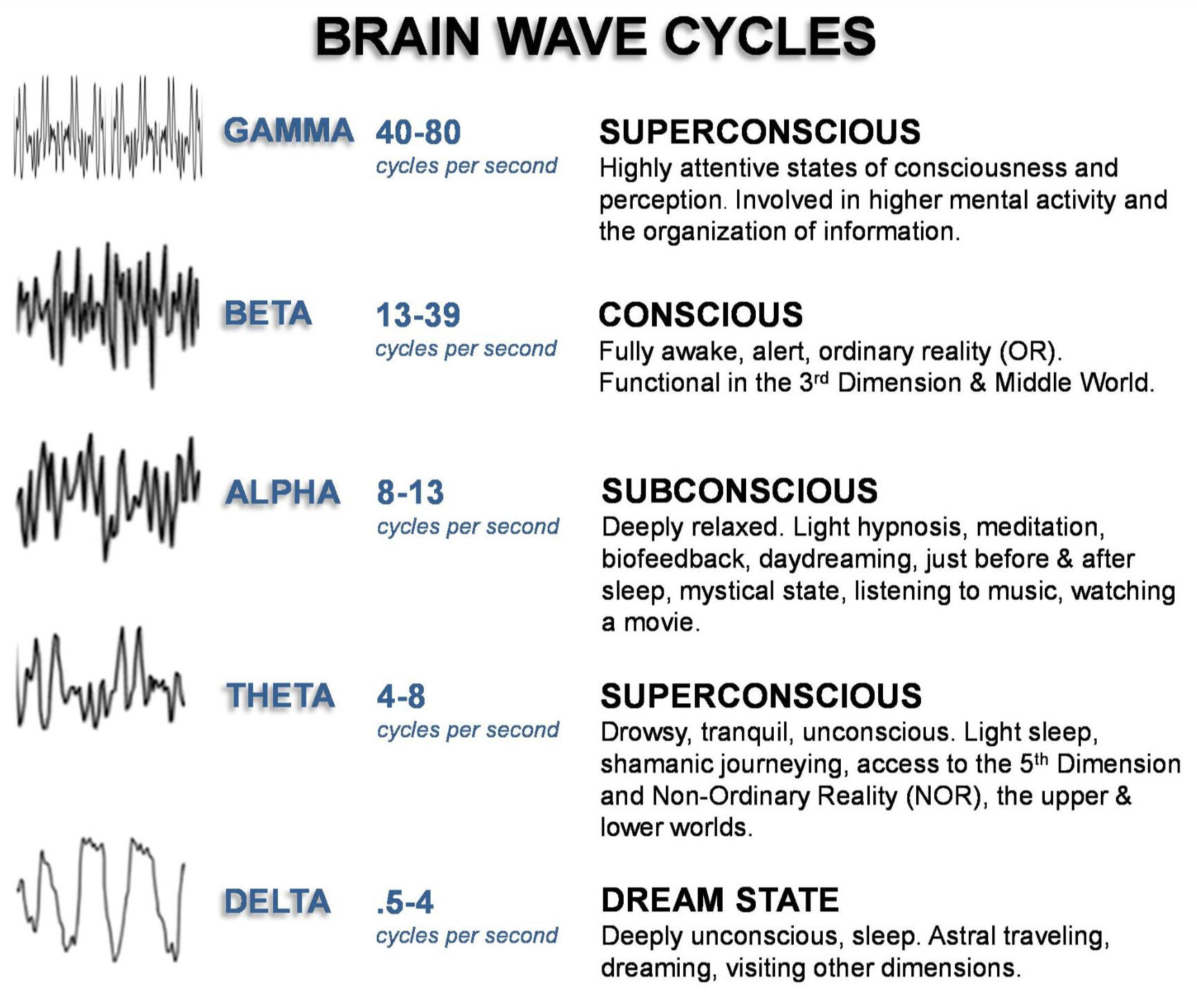 BRAIN WAVE CYCLES

GAMMA 40-80 cycles per second

SUPERCONSCIOUS
Highly attentive states of consciousness and perception. Involved in higher mental activity and the organization of information.

BETA 13-39 cycles per second

CONSCIOUS
Fully awake, alert, ordinary reality (OR). Functional in the 3$^{rd}$ Dimension & Middle World.

ALPHA 8-13 cycles per second

SUBCONSCIOUS
Deeply relaxed. Light hypnosis, meditation, biofeedback, daydreaming, just before & after sleep, mystical state, listening to music, watching a movie.

THETA 4-8 cycles per second

SUPERCONSCIOUS
Drowsy, tranquil, unconscious. Light sleep, shamanic journeying, access to the 5$^{th}$ Dimension and Non-Ordinary Reality (NOR), the upper & lower worlds.

DELTA .5-4 cycles per second

DREAM STATE
Deeply unconscious, sleep. Astral traveling, dreaming, visiting other dimensions.